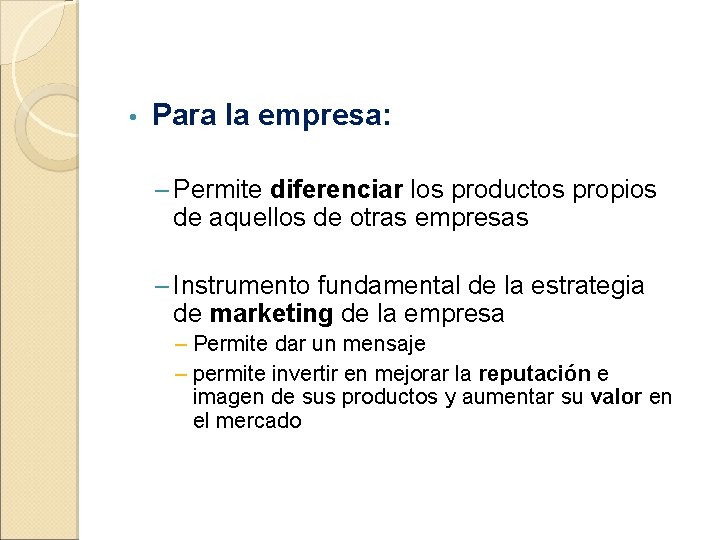 • Para la empresa:

– Permite diferenciar los productos propios de aquellos de otras empresas

– Instrumento fundamental de la estrategia de marketing de la empresa
– Permite dar un mensaje
– permite invertir en mejorar la reputación e imagen de sus productos y aumentar su valor en el mercado